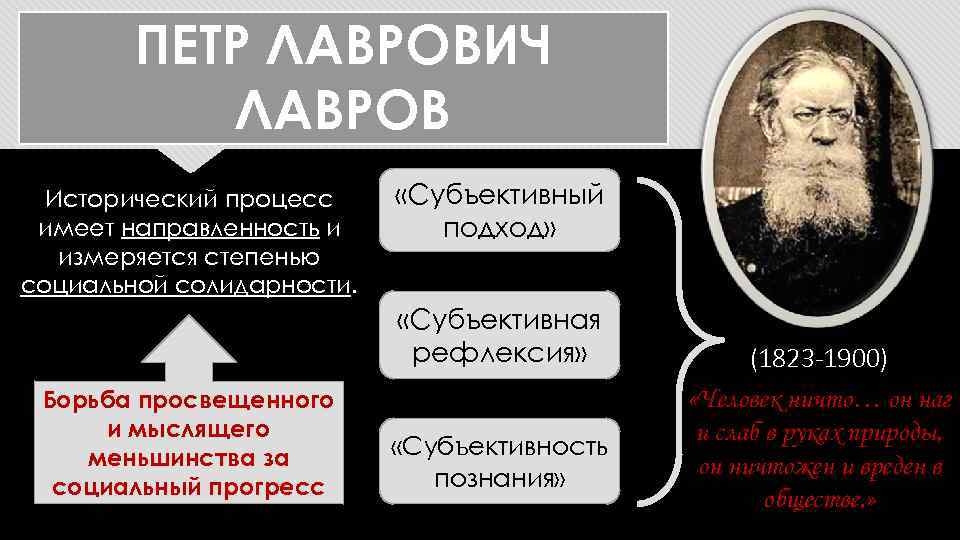 ПЕТР ЛАВРОВИЧ ЛАВРОВ

Исторический процесс имеет направленность и измеряется степенью социальной солидарности.

Борьба просвещенного и мыслящего меньшинства за социальный прогресс

«Субъективный подход»

«Субъективная рефлексия»

«Субъективность познания»

(1823-1900)

«Человек ничто… он наг и слаб в руках природы, он ничтожен и вреден в обществе.»